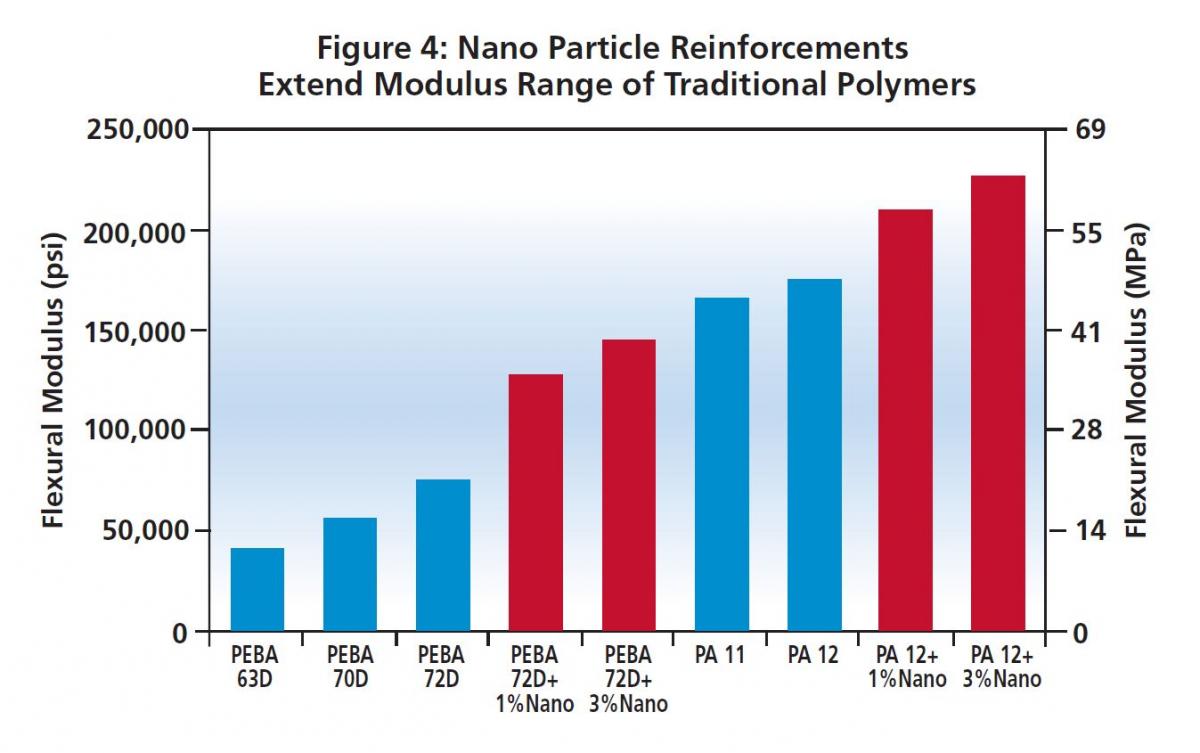 Figure 4: Nano Particle Reinforcements Extend Modulus Range of Traditional Polymers

Flexural Modulus (psi)

250,000
200,000
150,000
100,000
50,000
0

Flexural Modulus (MPa)

69
55
41
28
14
0

PEBA 63D
PEBA 70D
PEBA 72D
PEBA 72D+ 1%Nano
PEBA 72D+ 3%Nano
PA 11
PA 12
PA 12+ 1%Nano
PA 12+ 3%Nano